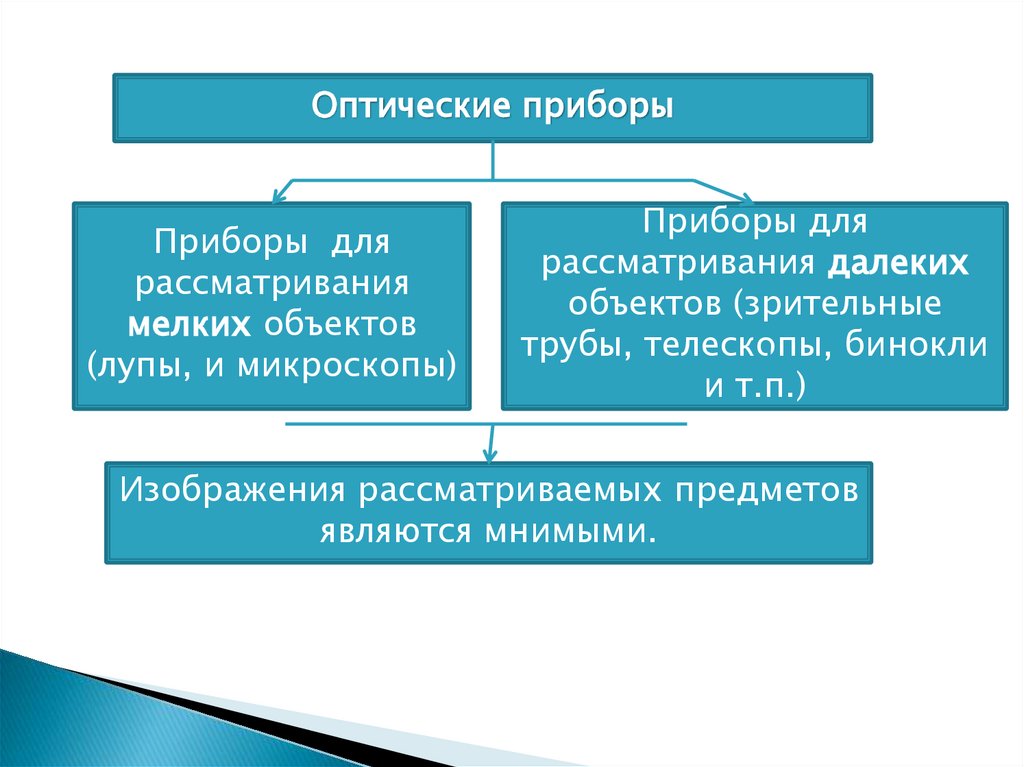 Оптические приборы

Приборы для рассматривания мелких объектов (лупы, и микроскопы)

Приборы для рассматривания далеких объектов (зрительные трубы, телескопы, бинокли и т.п.)

Изображения рассматриваемых предметов являются мнимыми.